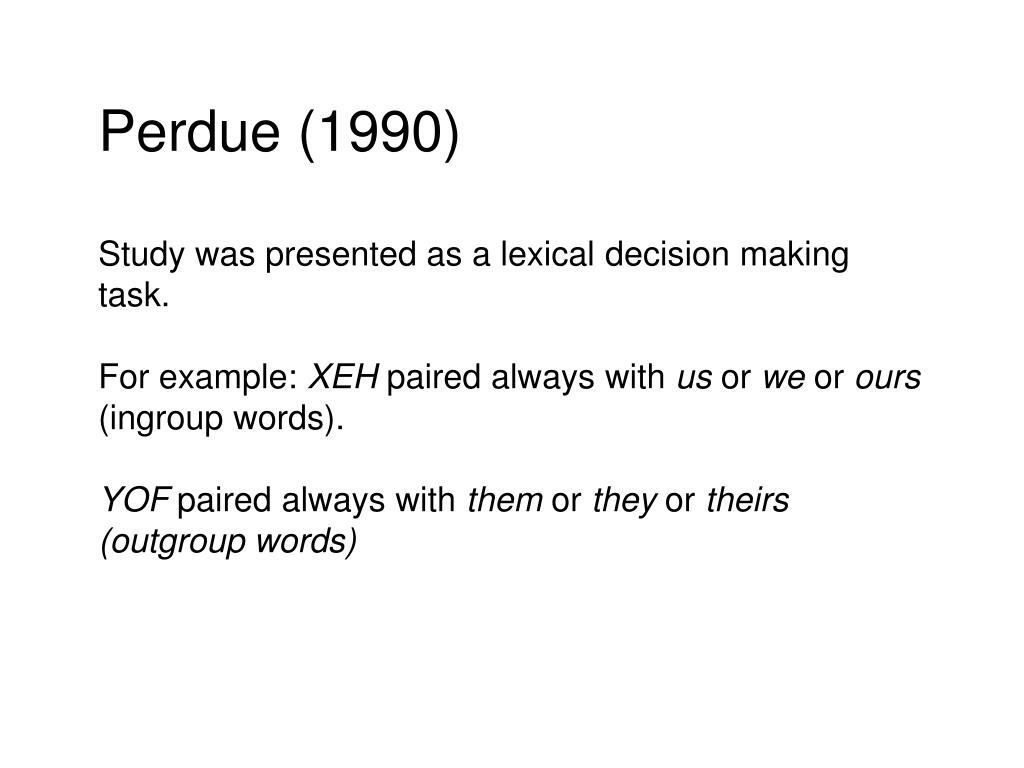 Perdue (1990)

Study was presented as a lexical decision making task.

For example: XEH paired always with us or we or ours (ingroup words).

YOF paired always with them or they or theirs (outgroup words)